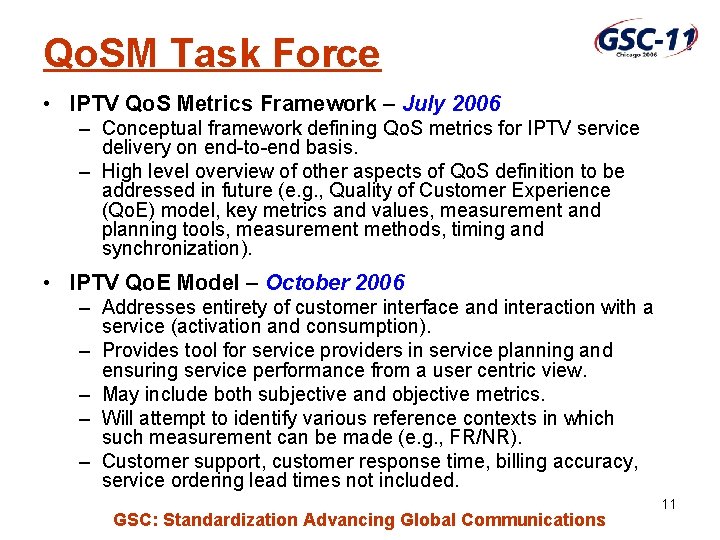 QoSM Task Force

GSC-11
Chicago 2006

• IPTV QoS Metrics Framework – July 2006
– Conceptual framework defining QoS metrics for IPTV service delivery on end-to-end basis.
– High level overview of other aspects of QoS definition to be addressed in future (e.g., Quality of Customer Experience (QoE) model, key metrics and values, measurement and planning tools, measurement methods, timing and synchronization).

• IPTV QoE Model – October 2006
– Addresses entirety of customer interface and interaction with a service (activation and consumption).
– Provides tool for service providers in service planning and ensuring service performance from a user centric view.
– May include both subjective and objective metrics.
– Will attempt to identify various reference contexts in which such measurement can be made (e.g., FR/NR).
– Customer support, customer response time, billing accuracy, service ordering lead times not included.

11

GSC: Standardization Advancing Global Communications